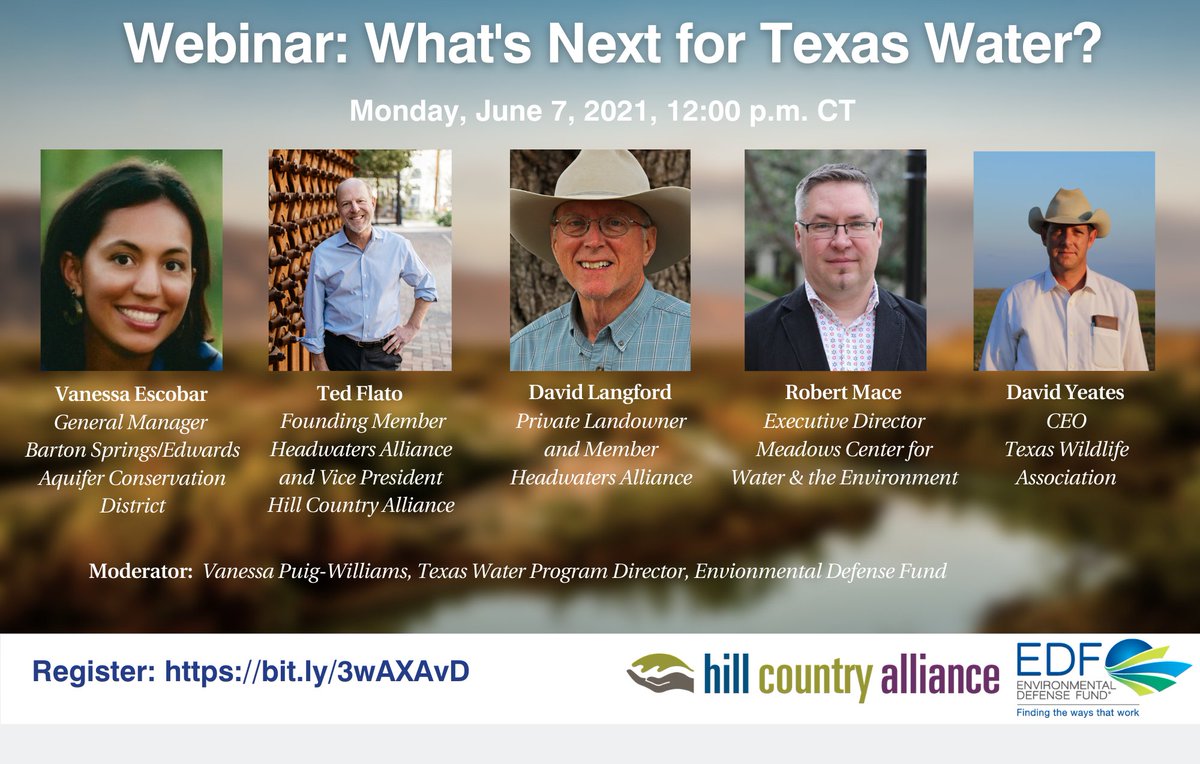 Webinar: What's Next for Texas Water?

Monday, June 7, 2021, 12:00 p.m. CT

Vanessa Escobar
General Manager
Barton Springs/Edwards Aquifer Conservation District

Ted Flato
Founding Member Headwaters Alliance and Vice President Hill Country Alliance

David Langford
Private Landowner and Member Headwaters Alliance

Robert Mace
Executive Director
Meadows Center for Water & the Environment

David Yeates
CEO
Texas Wildlife Association

Moderator: Vanessa Puig-Williams, Texas Water Program Director, Envionmental Defense Fund

Register: https://bit.ly/3wAXAvD

hill country alliance

EDF
ENVIRONMENTAL DEFENSE FUND
Finding the ways that work